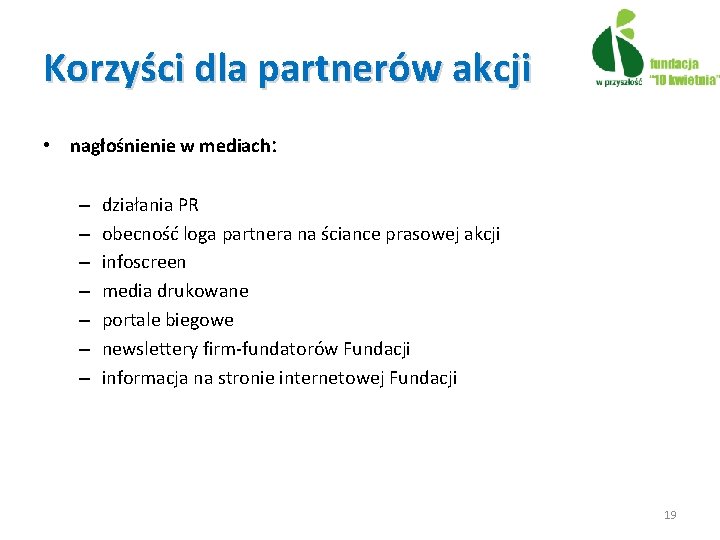 Korzyści dla partnerów akcji

w przyszłość fundacja "10 kwietnia"

• nagłośnienie w mediach:

– działania PR
– obecność loga partnera na ściance prasowej akcji
– infoscreen
– media drukowane
– portale biegowe
– newslettery firm-fundatorów Fundacji
– informacja na stronie internetowej Fundacji

19